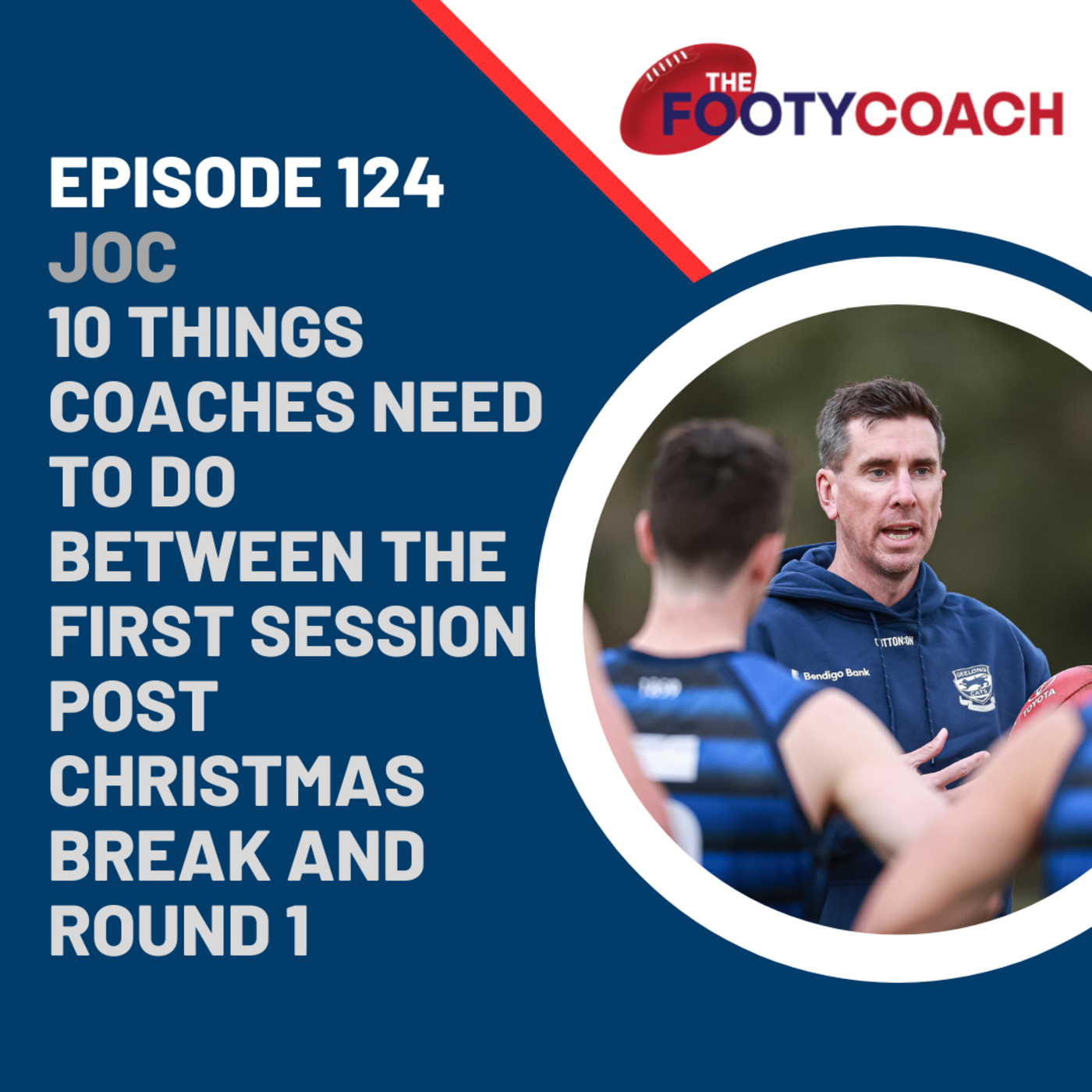 THE FOOTYCOACH

EPISODE 124
JOC
10 THINGS COACHES NEED TO DO BETWEEN THE FIRST SESSION POST CHRISTMAS BREAK AND ROUND 1

COTTON:ON
Bendigo Bank
GEELONG CATS
TOYOTA